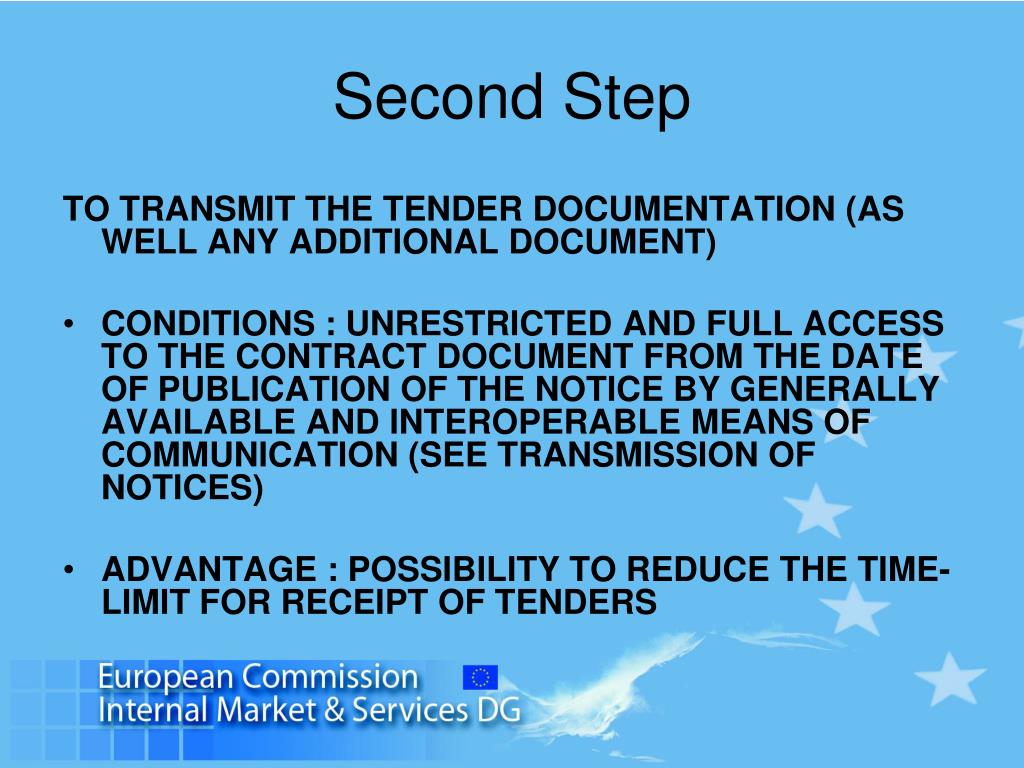 Second Step

TO TRANSMIT THE TENDER DOCUMENTATION (AS WELL ANY ADDITIONAL DOCUMENT)

• CONDITIONS : UNRESTRICTED AND FULL ACCESS TO THE CONTRACT DOCUMENT FROM THE DATE OF PUBLICATION OF THE NOTICE BY GENERALLY AVAILABLE AND INTEROPERABLE MEANS OF COMMUNICATION (SEE TRANSMISSION OF NOTICES)

• ADVANTAGE : POSSIBILITY TO REDUCE THE TIME-LIMIT FOR RECEIPT OF TENDERS

European Commission
Internal Market & Services DG